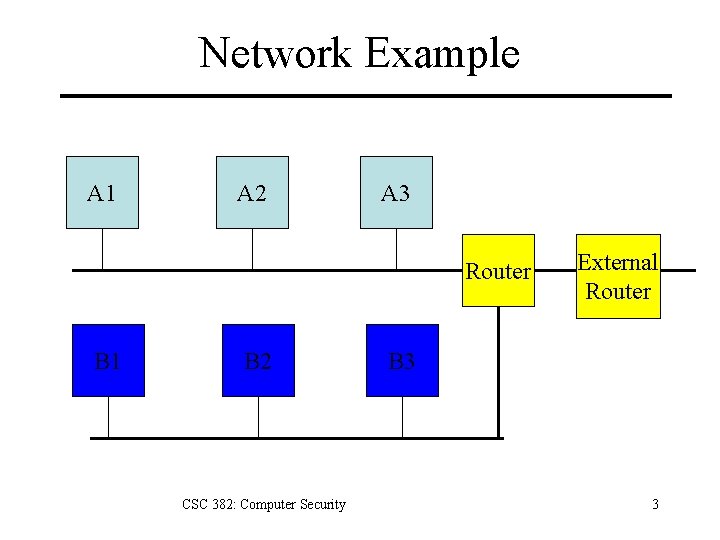 Network Example

A1

A2

A3

Router

External Router

B1

B2

B3

CSC 382: Computer Security

3